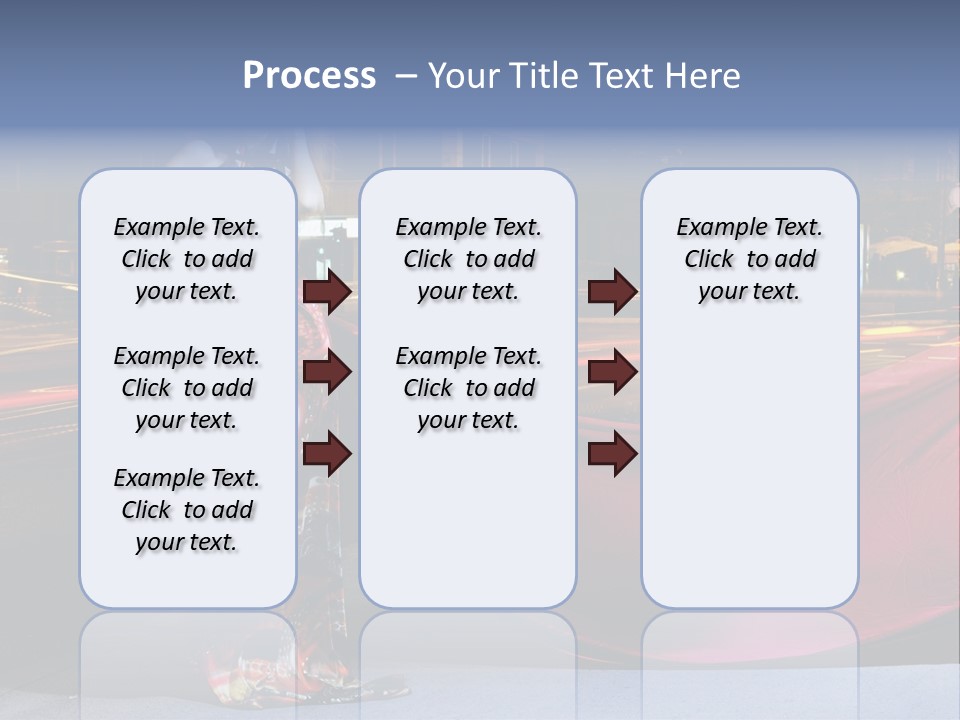 Process – Your Title Text Here

Example Text. Click to add your text.

Example Text. Click to add your text.

Example Text. Click to add your text.

Example Text. Click to add your text.

Example Text. Click to add your text.

Example Text. Click to add your text.